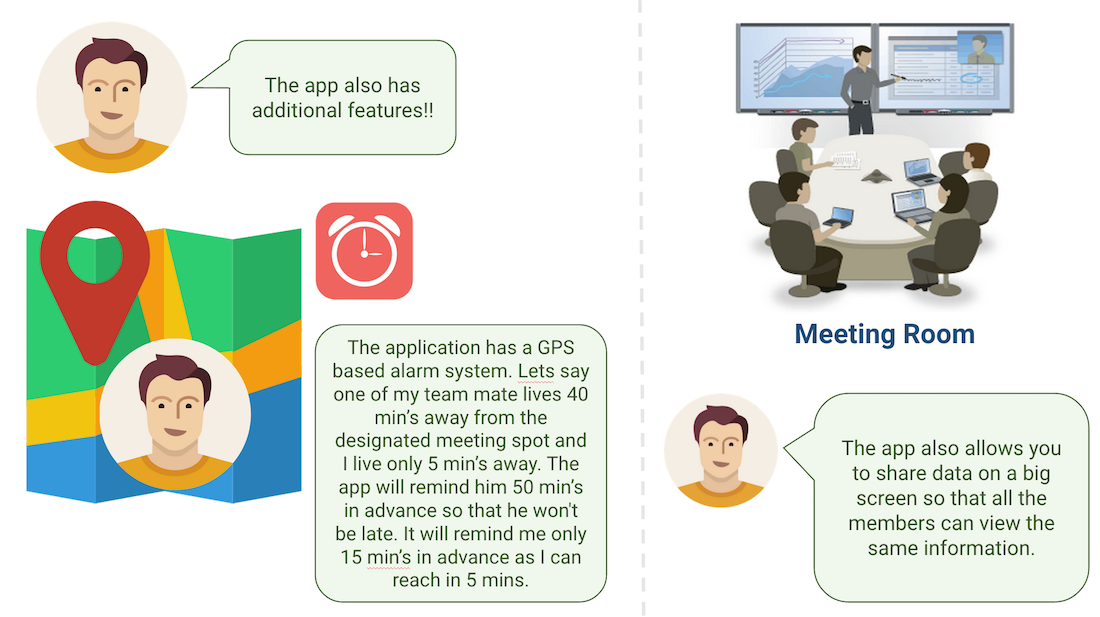 The app also has additional features!!

The application has a GPS based alarm system. Lets say one of my team mate lives 40 min's away from the designated meeting spot and I live only 5 min's away. The app will remind him 50 min's in advance so that he won't be late. It will remind me only 15 min's in advance as I can reach in 5 mins.

Meeting Room

The app also allows you to share data on a big screen so that all the members can view the same information.